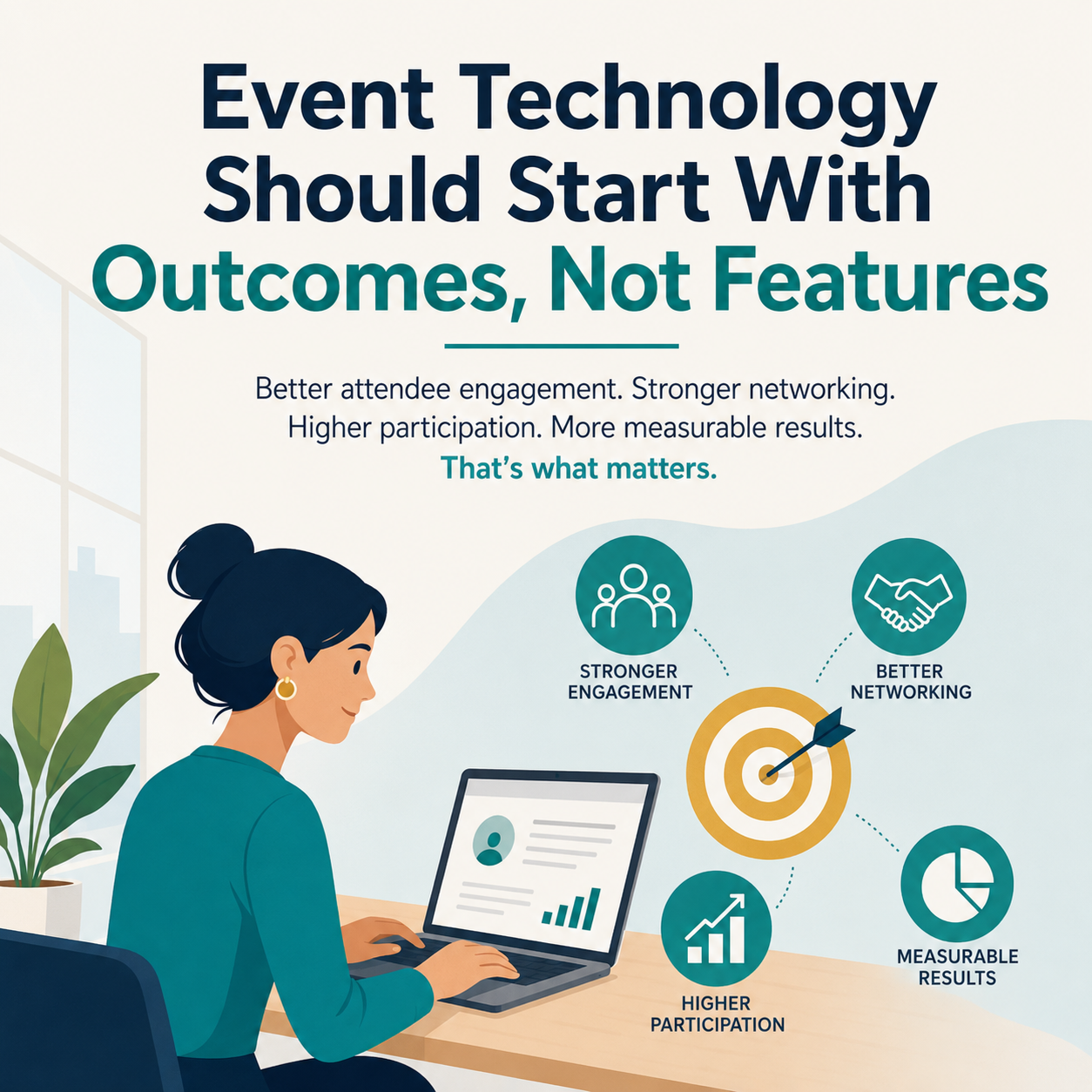 Event Technology Should Start With Outcomes, Not Features

Better attendee engagement. Stronger networking. Higher participation. More measurable results.
That's what matters.

STRONGER ENGAGEMENT

BETTER NETWORKING

HIGHER PARTICIPATION

MEASURABLE RESULTS